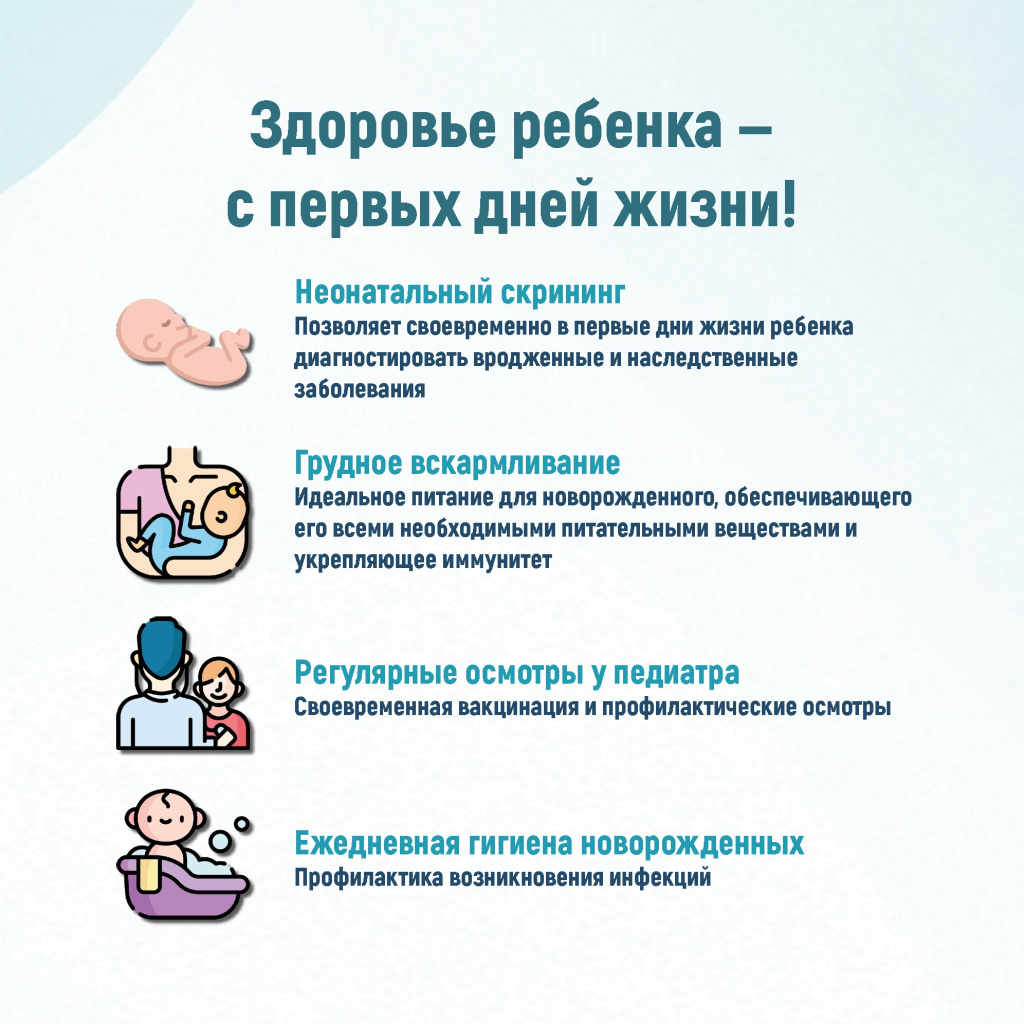 Здоровье ребенка – с первых дней жизни!

Неонатальный скрининг
Позволяет своевременно в первые дни жизни ребенка диагностировать врожденные и наследственные заболевания

Грудное вскармливание
Идеальное питание для новорожденного, обеспечивающего его всеми необходимыми питательными веществами и укрепляющее иммунитет

Регулярные осмотры у педиатра
Своевременная вакцинация и профилактические осмотры

Ежедневная гигиена новорожденных
Профилактика возникновения инфекций